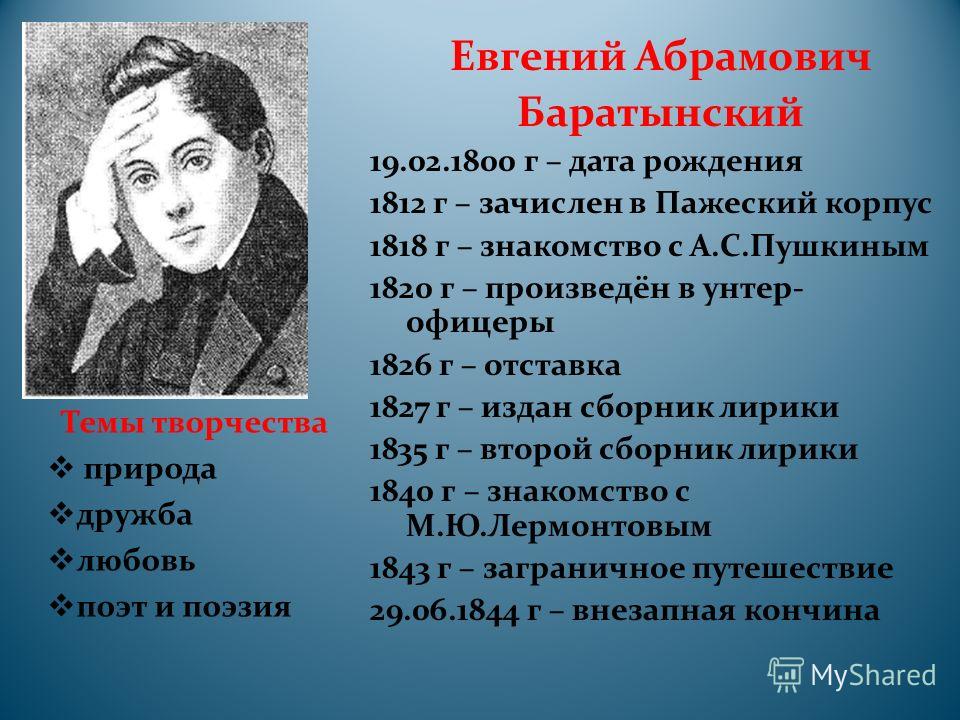 Евгений Абрамович Баратынский

19.02.1800 г – дата рождения
1812 г – зачислен в Пажеский корпус
1818 г – знакомство с А.С.Пушкиным
1820 г – произведён в унтер-офицеры
1826 г – отставка
1827 г – издан сборник лирики
1835 г – второй сборник лирики
1840 г – знакомство с М.Ю.Лермонтовым
1843 г – заграничное путешествие
29.06.1844 г – внезапная кончина

Темы творчества
❖ природа
❖ дружба
❖ любовь
❖ поэт и поэзия

MyShared